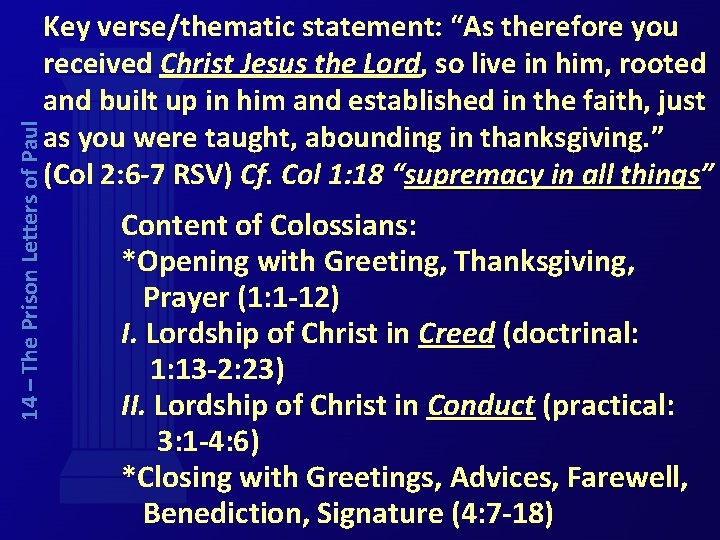 14 – The Prison Letters of Paul

Key verse/thematic statement: “As therefore you received Christ Jesus the Lord, so live in him, rooted and built up in him and established in the faith, just as you were taught, abounding in thanksgiving.” (Col 2:6-7 RSV) Cf. Col 1:18 “supremacy in all things”

Content of Colossians:
*Opening with Greeting, Thanksgiving, Prayer (1:1-12)
I. Lordship of Christ in Creed (doctrinal: 1:13-2:23)
II. Lordship of Christ in Conduct (practical: 3:1-4:6)
*Closing with Greetings, Advices, Farewell, Benediction, Signature (4:7-18)